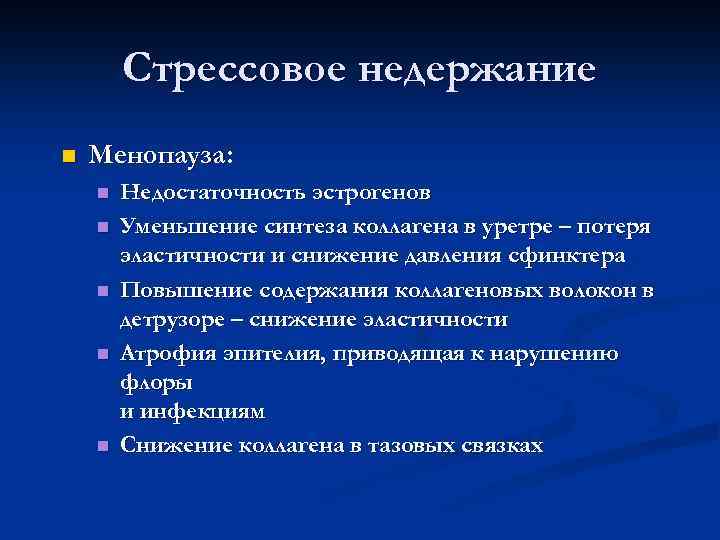 Стрессовое недержание

Менопауза:

Недостаточность эстрогенов

Уменьшение синтеза коллагена в уретре – потеря эластичности и снижение давления сфинктера

Повышение содержания коллагеновых волокон в детрузоре – снижение эластичности

Атрофия эпителия, приводящая к нарушению флоры
и инфекциям

Снижение коллагена в тазовых связках